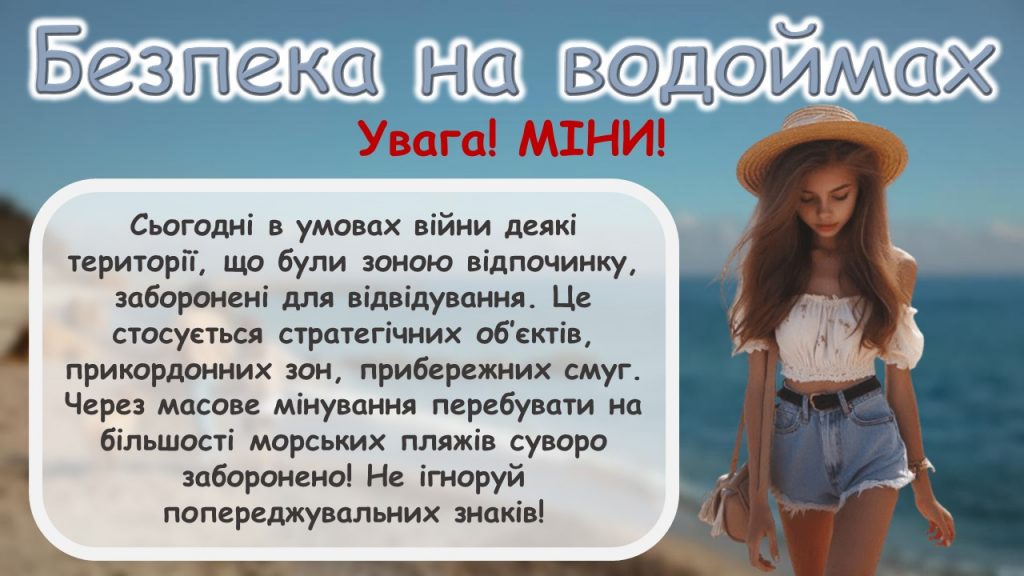 Безпека на водоймах

Увага! МІНИ!

Сьогодні в умовах війни деякі території, що були зоною відпочинку, заборонені для відвідування. Це стосується стратегічних об'єктів, прикордонних зон, прибережних смуг. Через масове мінування перебувати на більшості морських пляжів суворо заборонено! Не ігноруй попереджувальних знаків!